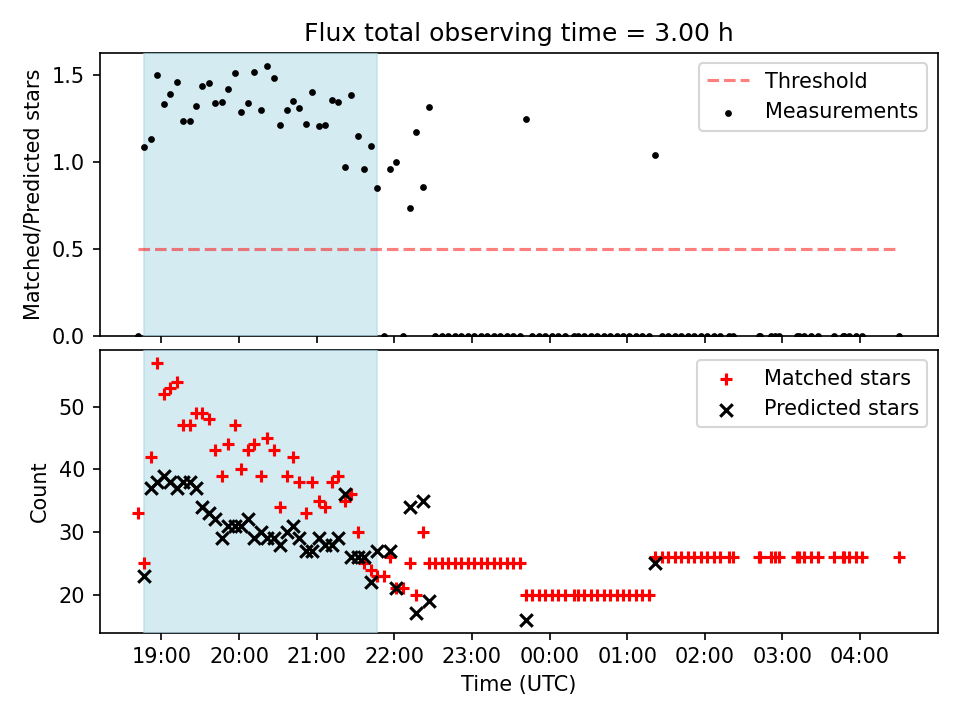 Flux total observing time = 3.00 h

Matched/Predicted stars

1.5
1.0
0.5
0.0

Threshold
Measurements

Count

50
40
30
20

Matched stars
Predicted stars

19:00 20:00 21:00 22:00 23:00 00:00 01:00 02:00 03:00 04:00

Time (UTC)